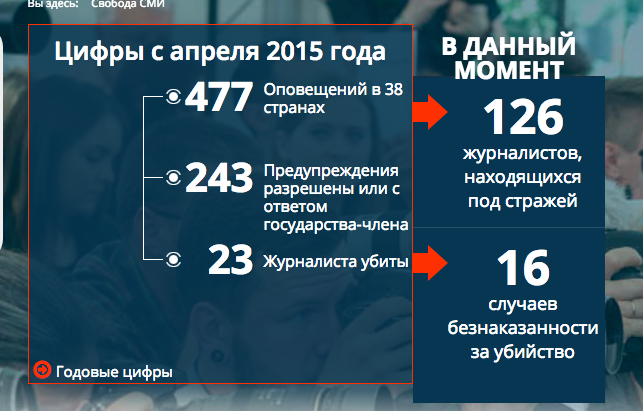 Вы здесь: Свобода СМИ

Цифры с апреля 2015 года

477 Оповещений в 38 странах

243 Предупреждения разрешены или с ответом государства-члена

23 Журналиста убиты

Годовые цифры

В ДАННЫЙ МОМЕНТ

126 журналистов, находящихся под стражей

16 случаев безнаказанности за убийство